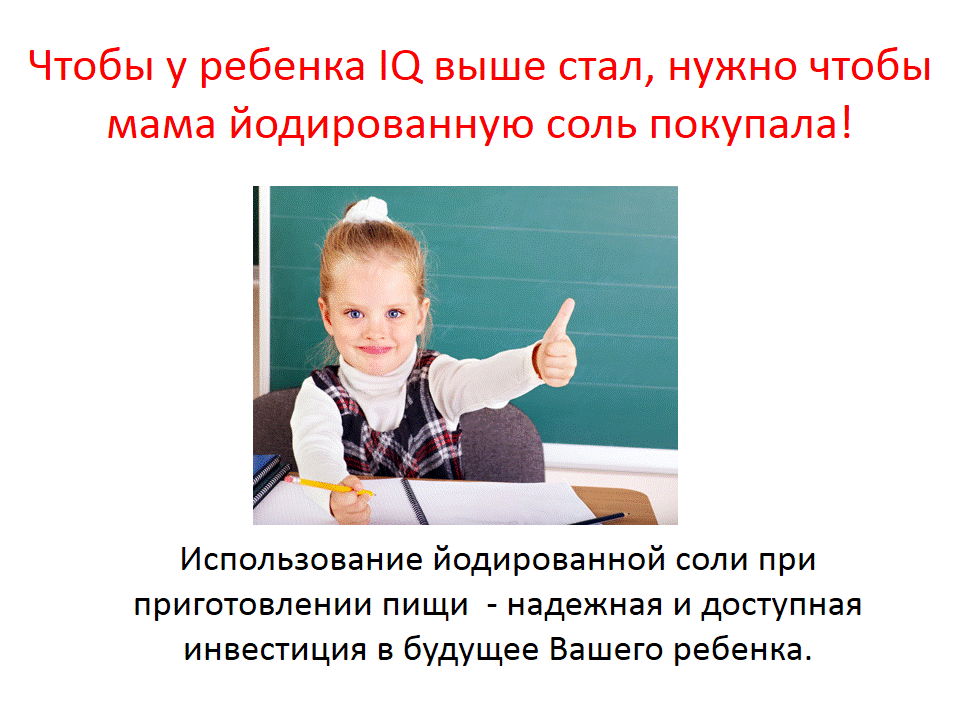 Чтобы у ребенка IQ выше стал, нужно чтобы мама йодированную соль покупала!

Использование йодированной соли при приготовлении пищи  - надежная и доступная инвестиция в будущее Вашего ребенка.